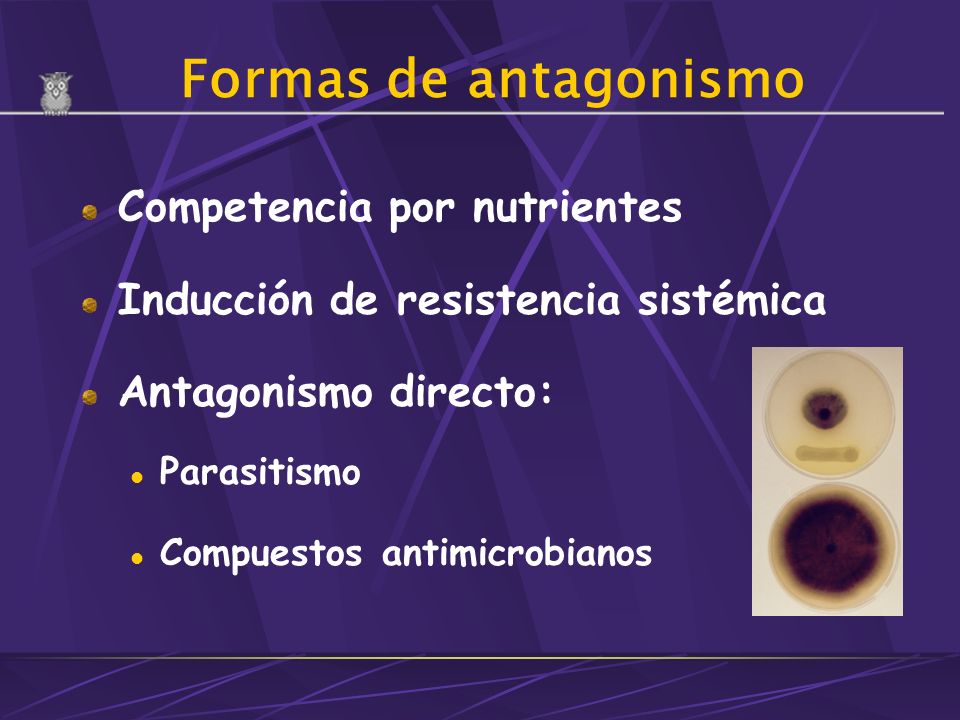 Formas de antagonismo

Competencia por nutrientes

Inducción de resistencia sistémica

Antagonismo directo:

Parasitismo

Compuestos antimicrobianos